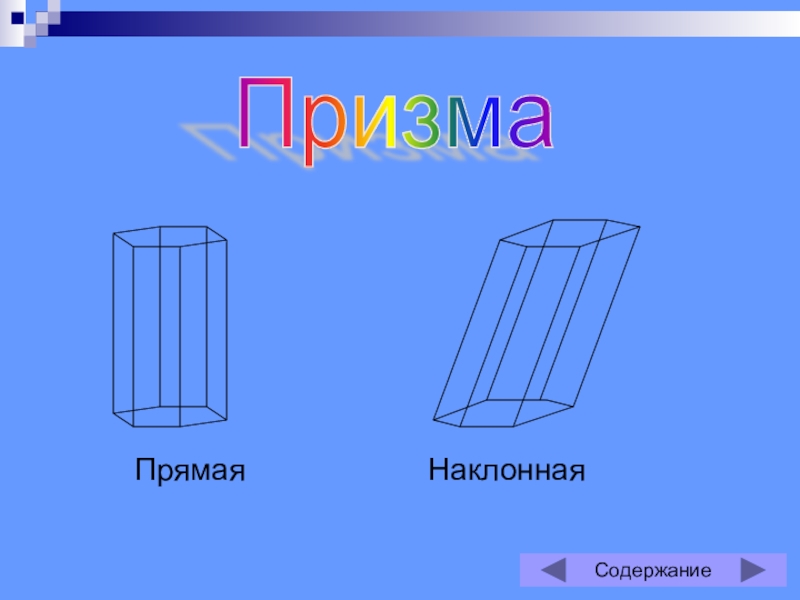 Призма

Прямая

Наклонная

Содержание